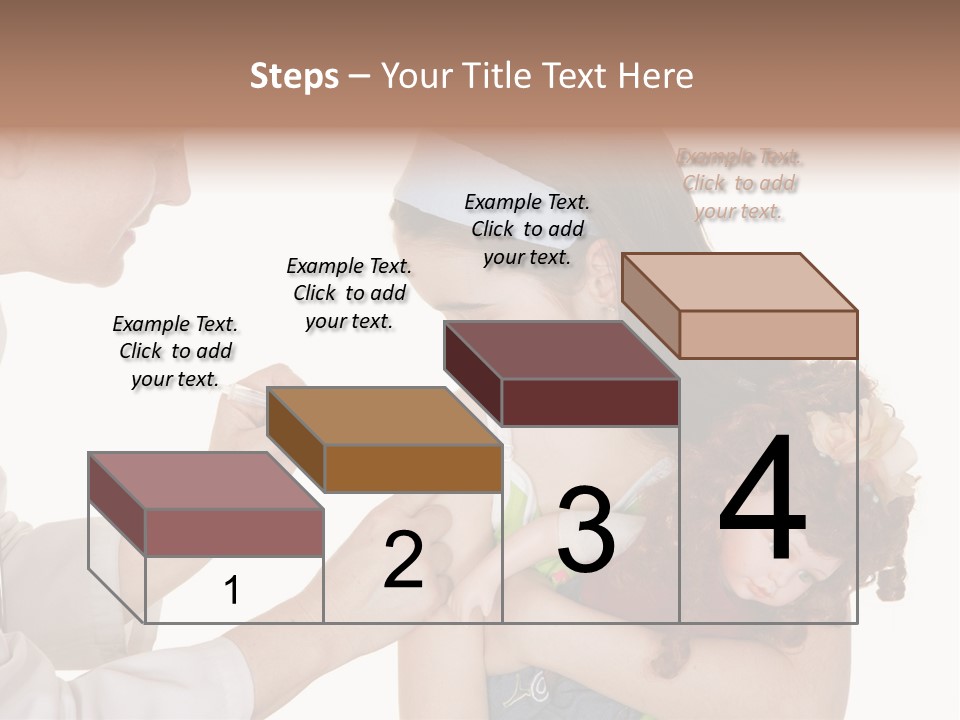 Steps – Your Title Text Here

Example Text. Click to add your text.

Example Text. Click to add your text.

Example Text. Click to add your text.

Example Text. Click to add your text.

1

2

3

4